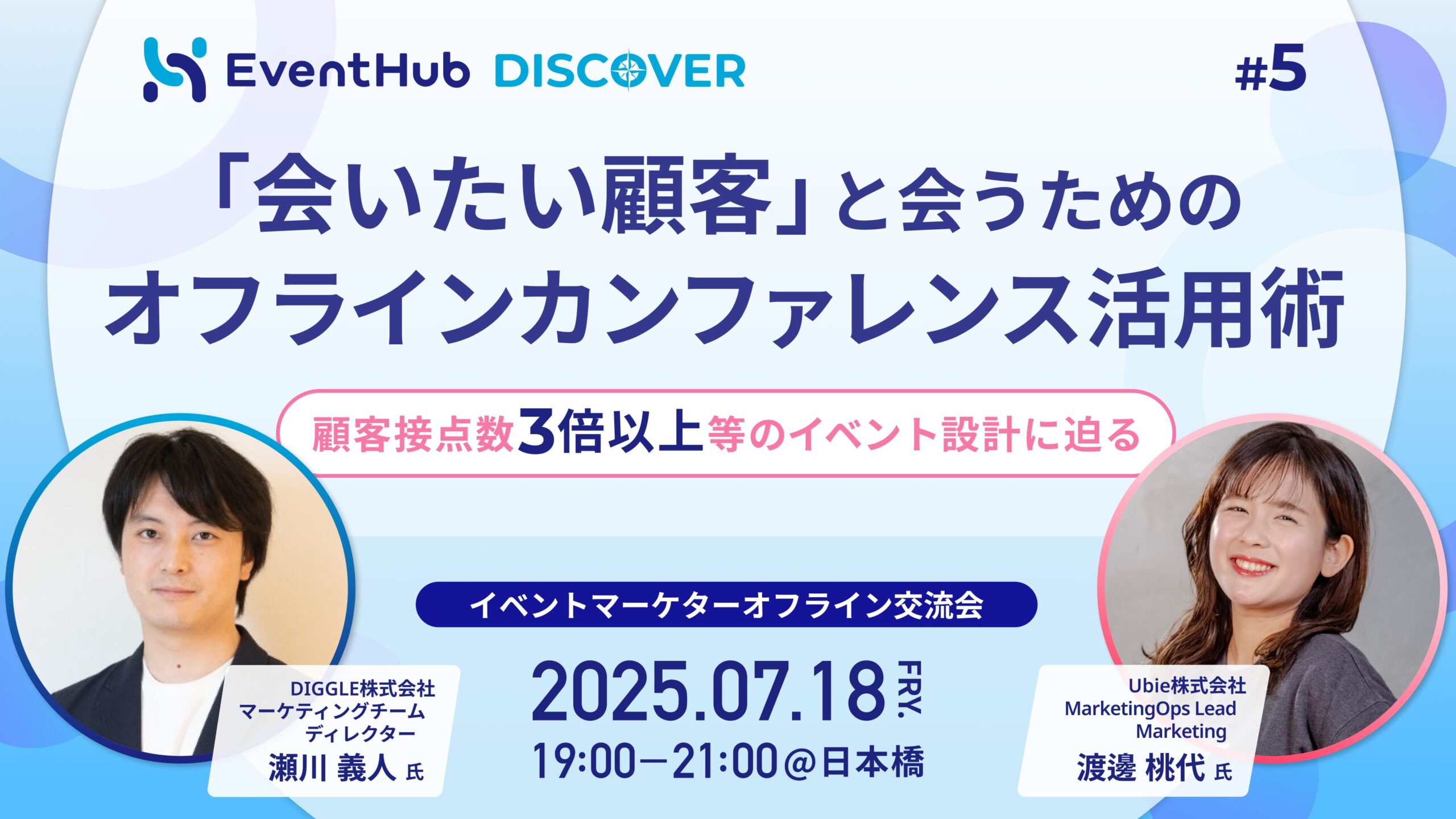 EventHub DISCOVER

#5

「会いたい顧客」と会うための
オフラインカンファレンス活用術

顧客接点数3倍以上等のイベント設計に迫る

イベントマーケターオフライン交流会

2025.07.18 FRY.
19:00—21:00@日本橋

DIGGLE株式会社
マーケティングチーム
ディレクター
瀬川 義人 氏

Ubie株式会社
MarketingOps Lead
Marketing
渡邊 桃代 氏